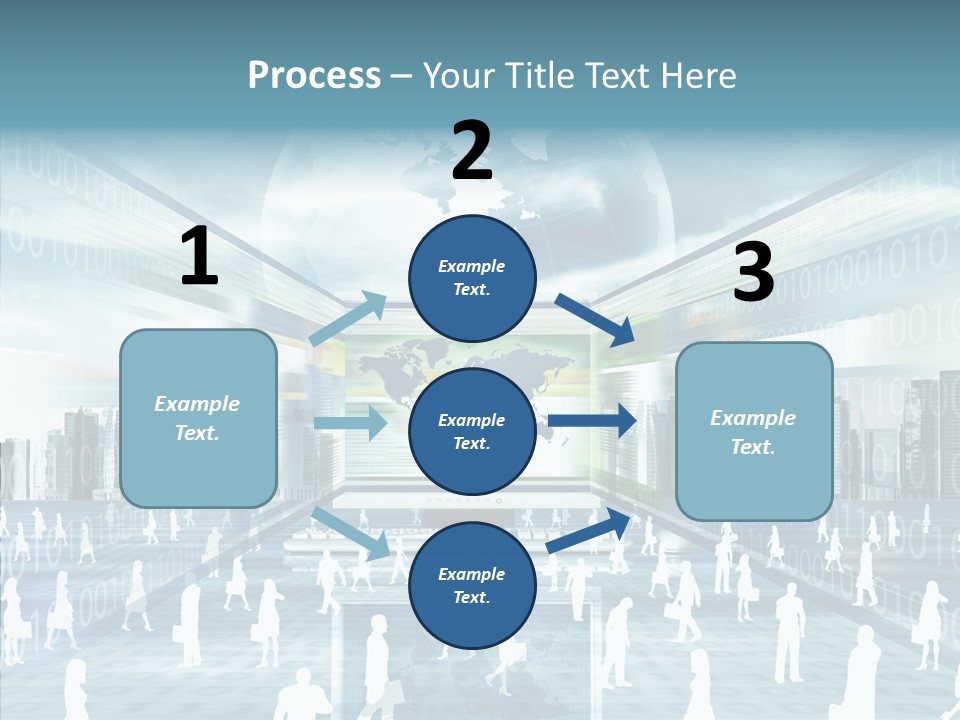 Process – Your Title Text Here

1

Example Text.

2

Example Text.

Example Text.

Example Text.

3

Example Text.